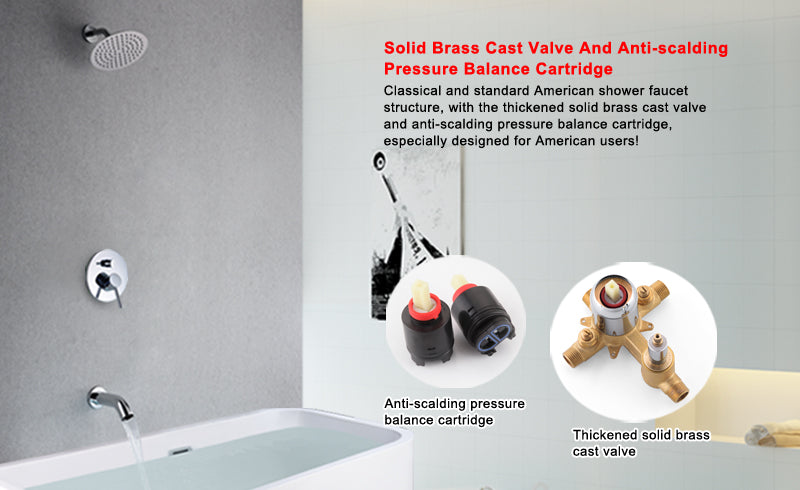 Solid Brass Cast Valve And Anti-scalding Pressure Balance Cartridge

Classical and standard American shower faucet structure, with the thickened solid brass cast valve and anti-scalding pressure balance cartridge, especially designed for American users!

Anti-scalding pressure balance cartridge

Thickened solid brass cast valve